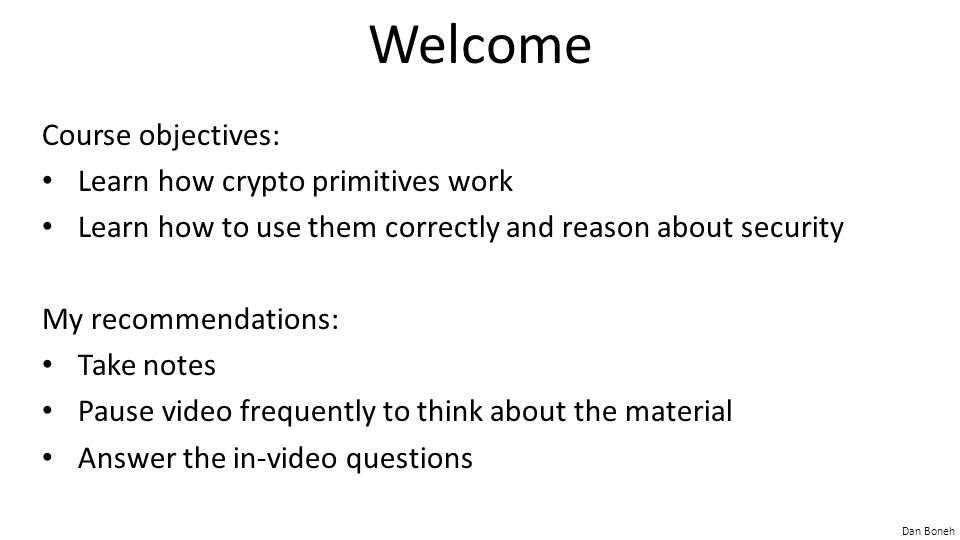 Welcome

Course objectives:
• Learn how crypto primitives work
• Learn how to use them correctly and reason about security

My recommendations:
• Take notes
• Pause video frequently to think about the material
• Answer the in-video questions

Dan Boneh